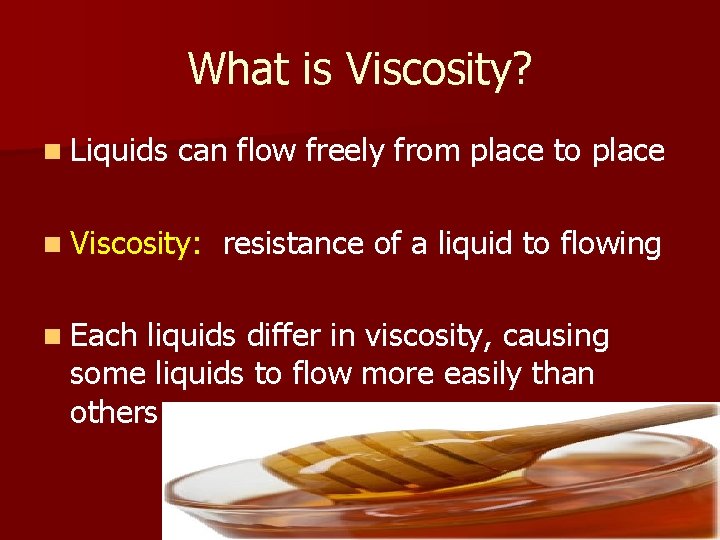 What is Viscosity?

Liquids can flow freely from place to place

Viscosity: resistance of a liquid to flowing

Each liquids differ in viscosity, causing some liquids to flow more easily than others